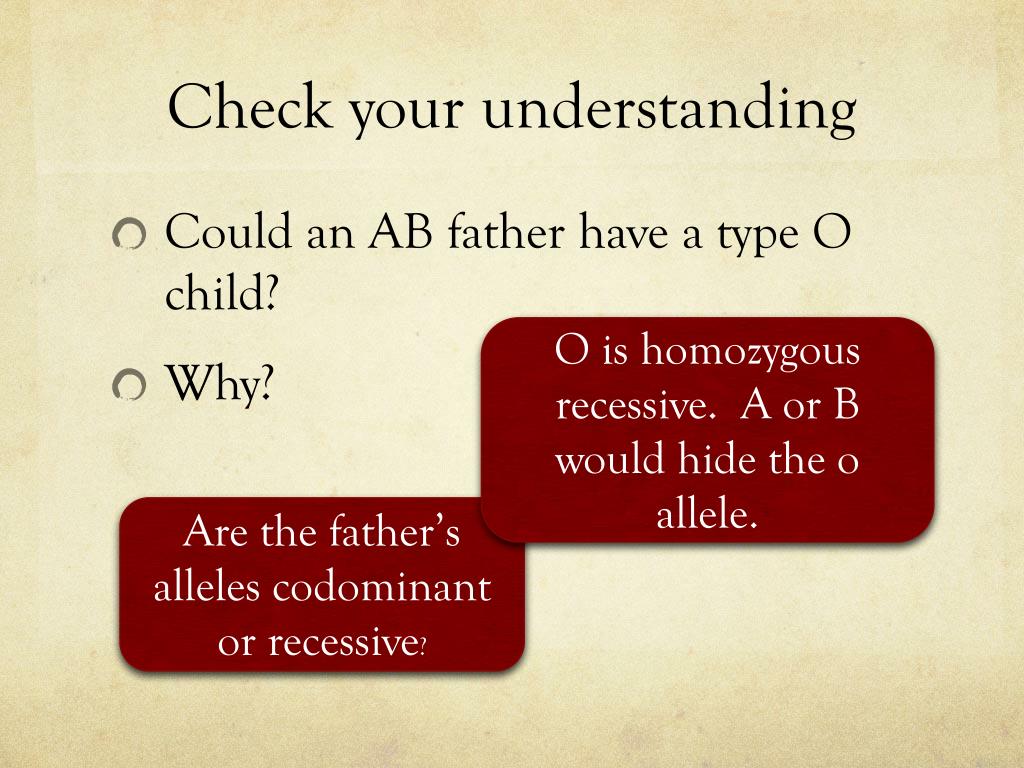 Check your understanding

Could an AB father have a type O child?

Why?

O is homozygous recessive. A or B would hide the o allele.

Are the father's alleles codominant or recessive?